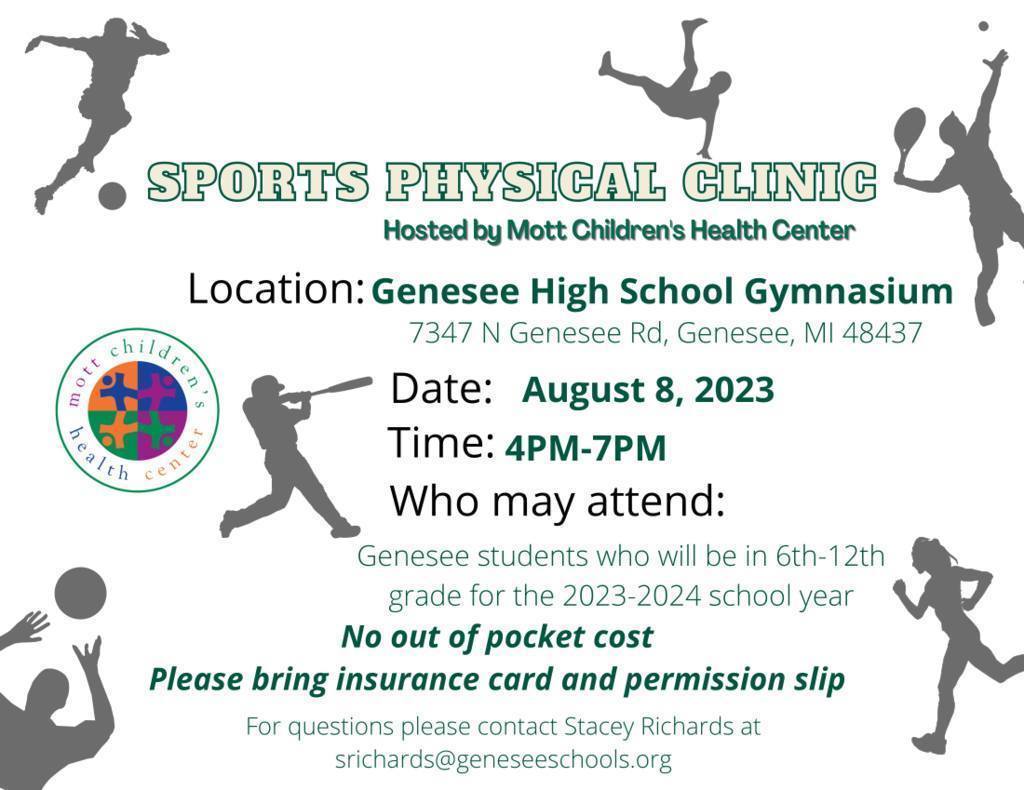 SPORTS PHYSICAL CLINIC

Hosted by Mott Children's Health Center

Location: Genesee High School Gymnasium
7347 N Genesee Rd, Genesee, MI 48437

mott children's health center

Date: August 8, 2023

Time: 4PM-7PM

Who may attend:

Genesee students who will be in 6th-12th grade for the 2023-2024 school year

No out of pocket cost

Please bring insurance card and permission slip

For questions please contact Stacey Richards at srichards@geneseeschools.org